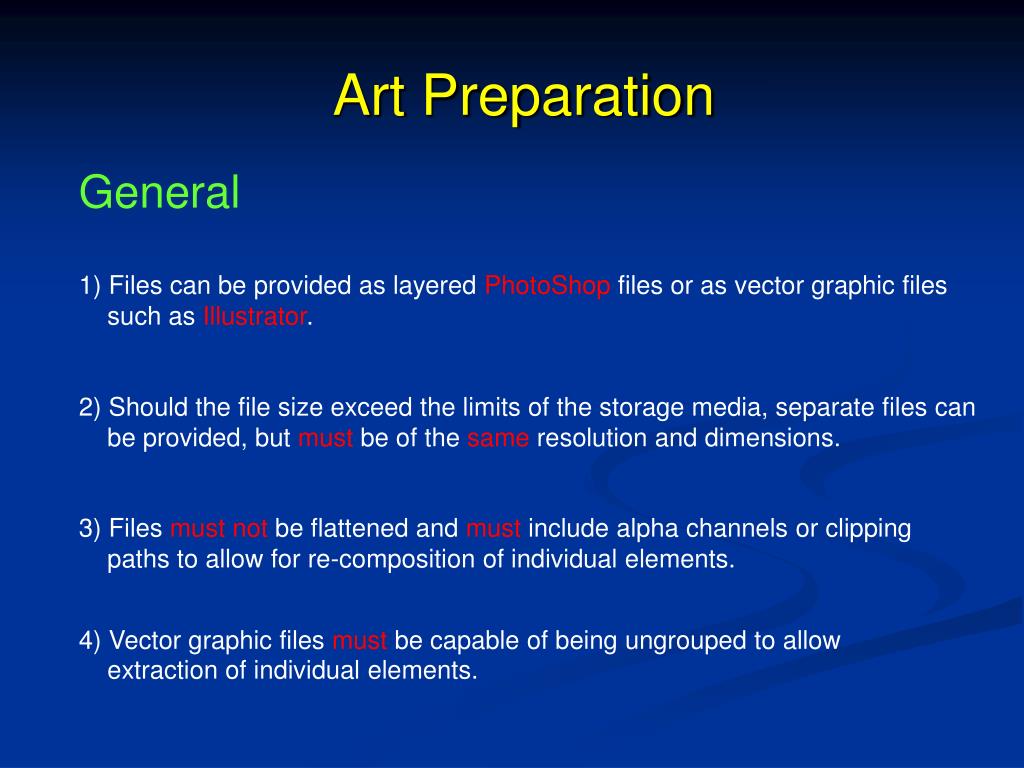 Art Preparation

General

1) Files can be provided as layered PhotoShop files or as vector graphic files such as Illustrator.

2) Should the file size exceed the limits of the storage media, separate files can be provided, but must be of the same resolution and dimensions.

3) Files must not be flattened and must include alpha channels or clipping paths to allow for re-composition of individual elements.

4) Vector graphic files must be capable of being ungrouped to allow extraction of individual elements.